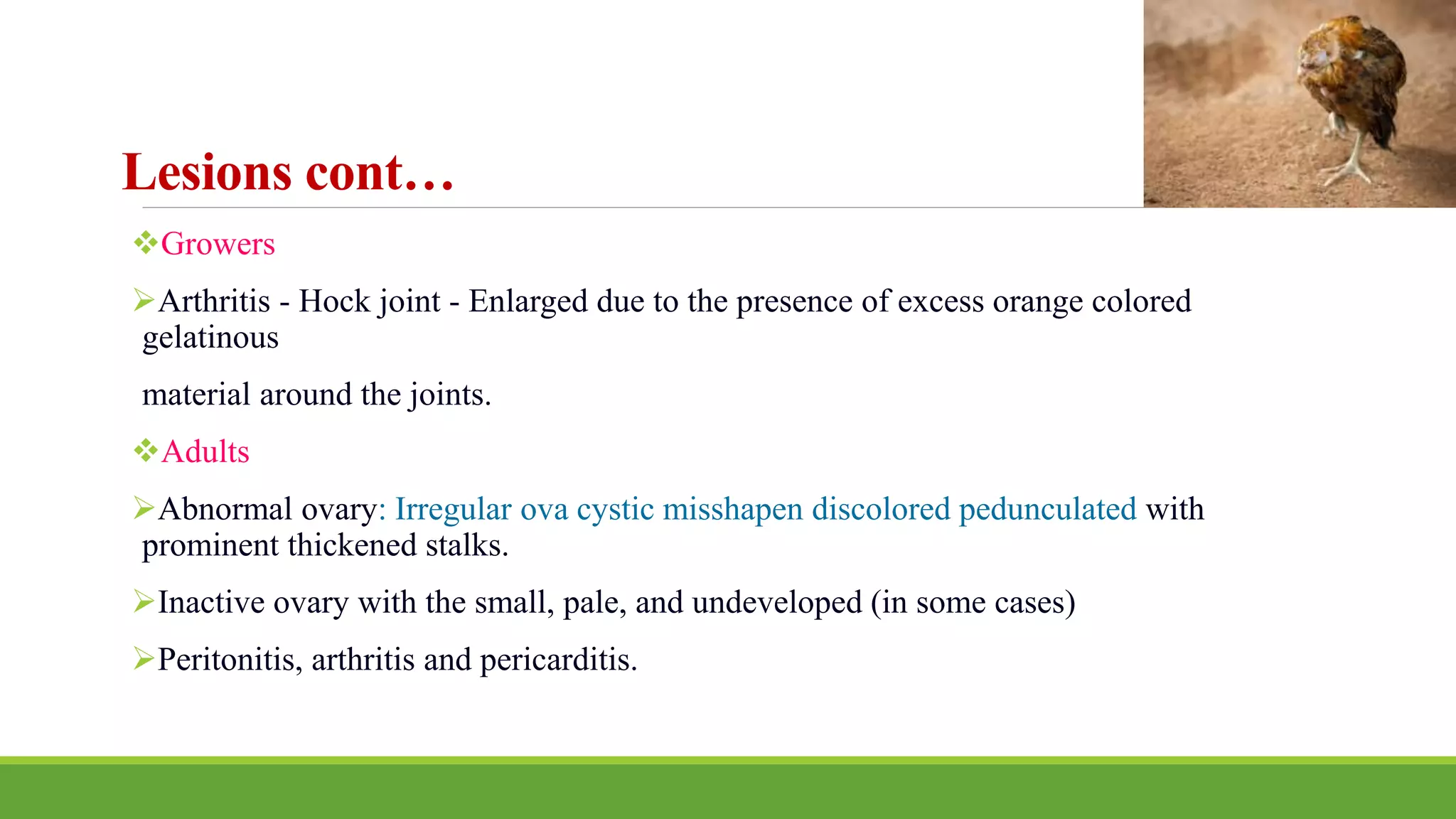 Lesions cont…

❖Growers

➢Arthritis - Hock joint - Enlarged due to the presence of excess orange colored gelatinous

material around the joints.

❖Adults

➢Abnormal ovary: Irregular ova cystic misshapen discolored pedunculated with prominent thickened stalks.

➢Inactive ovary with the small, pale, and undeveloped (in some cases)

➢Peritonitis, arthritis and pericarditis.